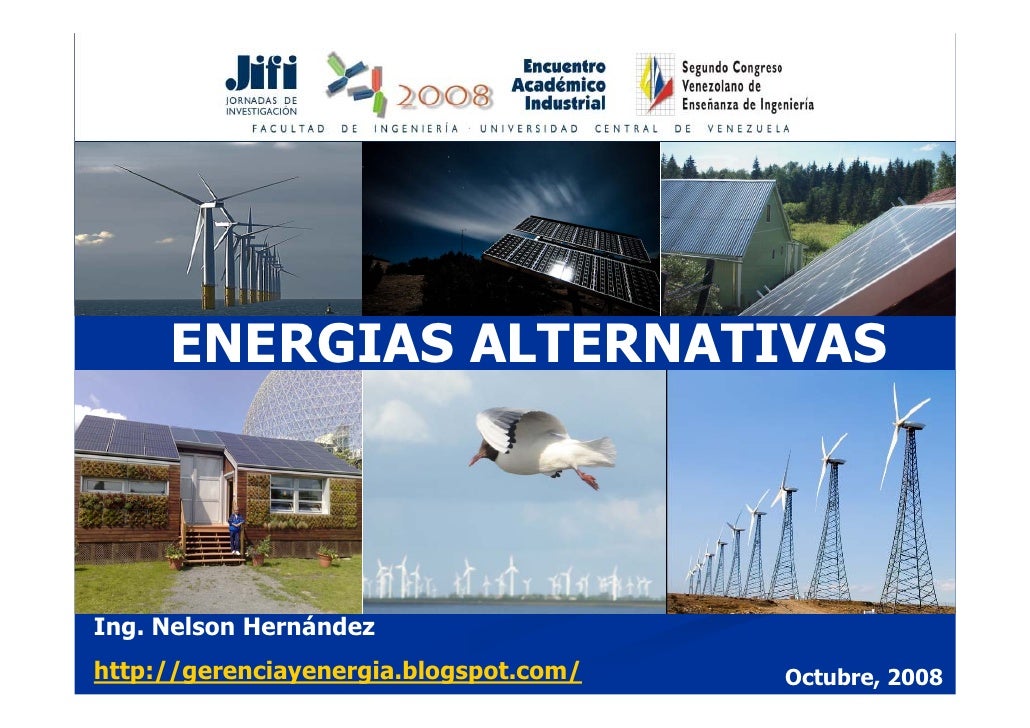 Jifi
JORNADAS DE INVESTIGACIÓN

2008

Encuentro Académico Industrial

Segundo Congreso Venezolano de Enseñanza de Ingeniería

FACULTAD DE INGENIERÍA · UNIVERSIDAD CENTRAL DE VENEZUELA

ENERGIAS ALTERNATIVAS

Ing. Nelson Hernández
http://gerenciayenergia.blogspot.com/

Octubre, 2008